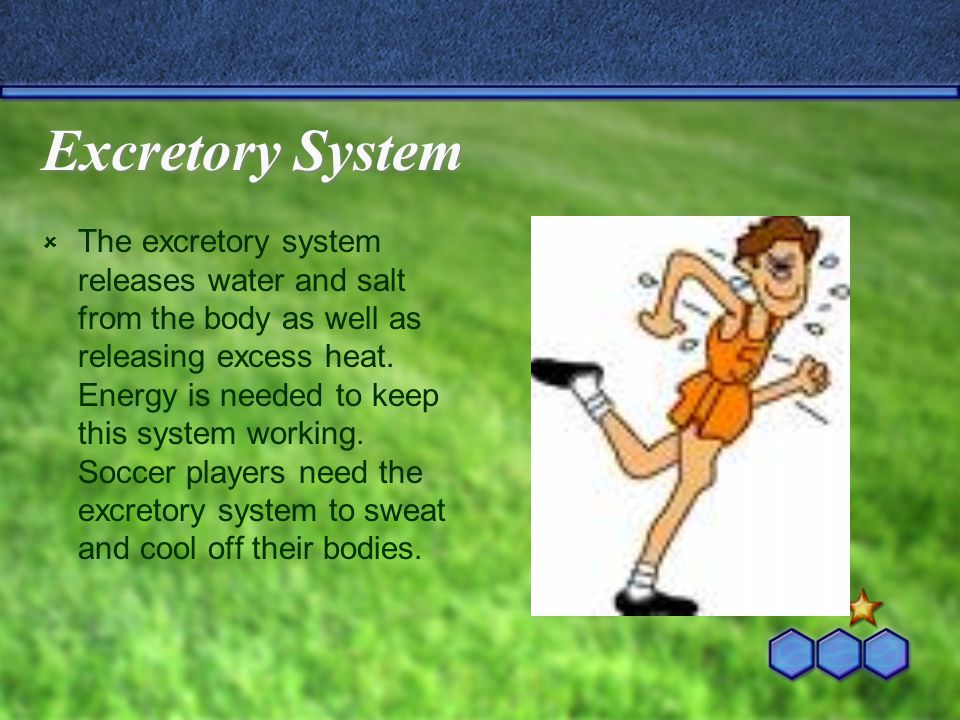 Excretory System

The excretory system releases water and salt from the body as well as releasing excess heat. Energy is needed to keep this system working. Soccer players need the excretory system to sweat and cool off their bodies.